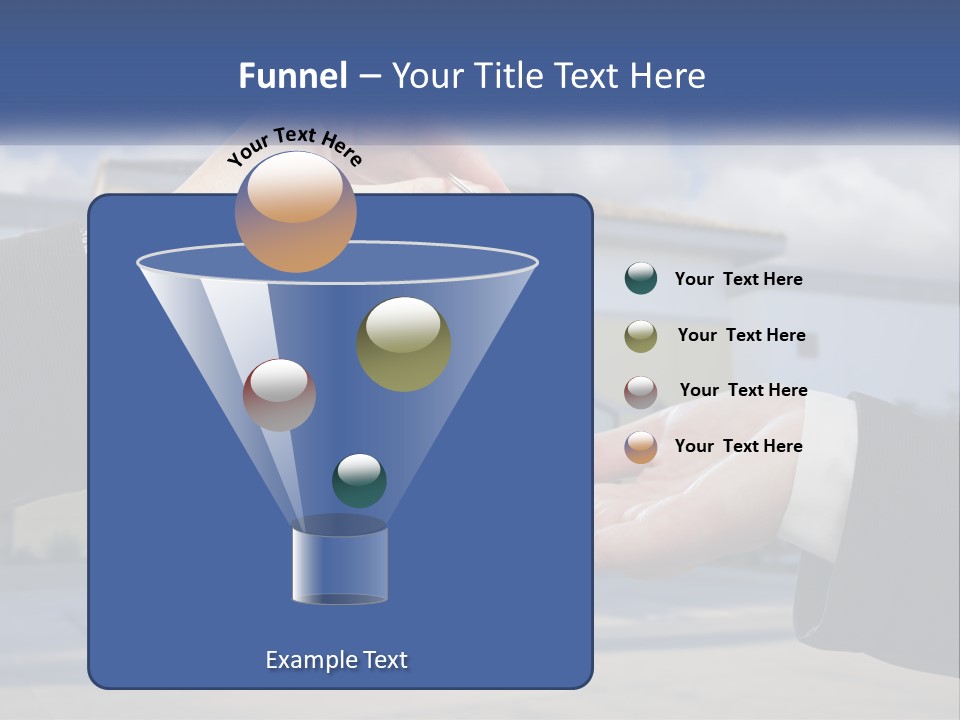 Funnel – Your Title Text Here

Your Text Here

Example Text

Your Text Here

Your Text Here

Your Text Here

Your Text Here